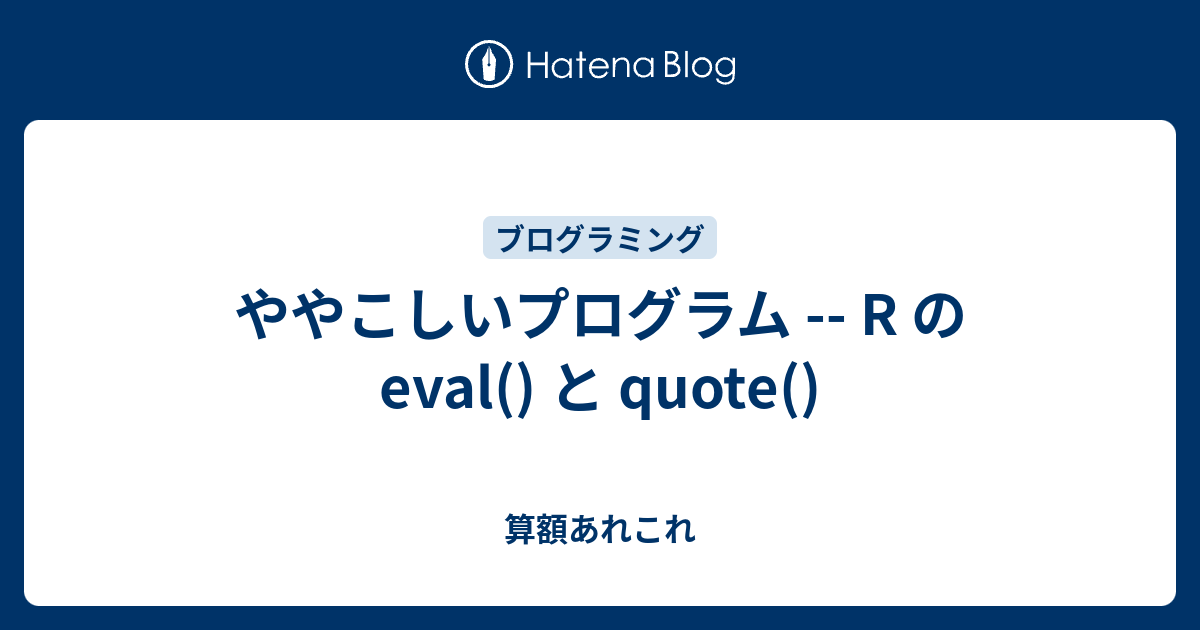 Hatena Blog

プログラミング

ややこしいプログラム -- R の eval() と quote()

算額あれこれ